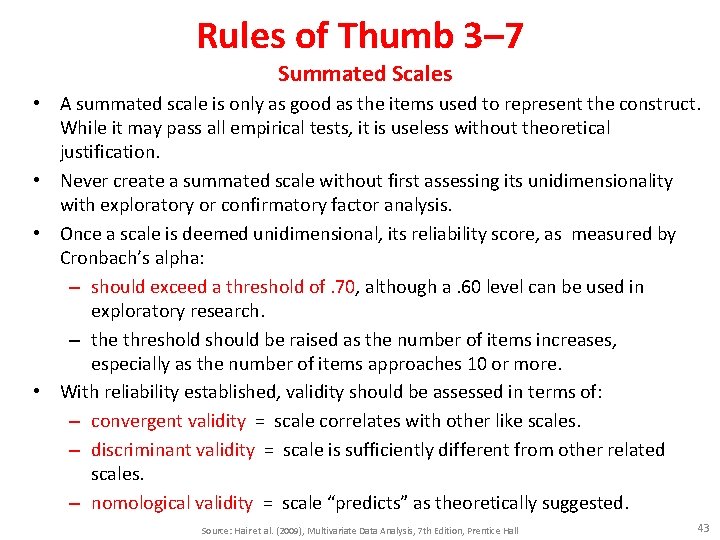 Rules of Thumb 3–7

Summated Scales

• A summated scale is only as good as the items used to represent the construct. While it may pass all empirical tests, it is useless without theoretical justification.

• Never create a summated scale without first assessing its unidimensionality with exploratory or confirmatory factor analysis.

• Once a scale is deemed unidimensional, its reliability score, as measured by Cronbach's alpha:

– should exceed a threshold of .70, although a .60 level can be used in exploratory research.

– the threshold should be raised as the number of items increases, especially as the number of items approaches 10 or more.

• With reliability established, validity should be assessed in terms of:

– convergent validity = scale correlates with other like scales.

– discriminant validity = scale is sufficiently different from other related scales.

– nomological validity = scale "predicts" as theoretically suggested.

Source: Hair et al. (2009), Multivariate Data Analysis, 7th Edition, Prentice Hall

43